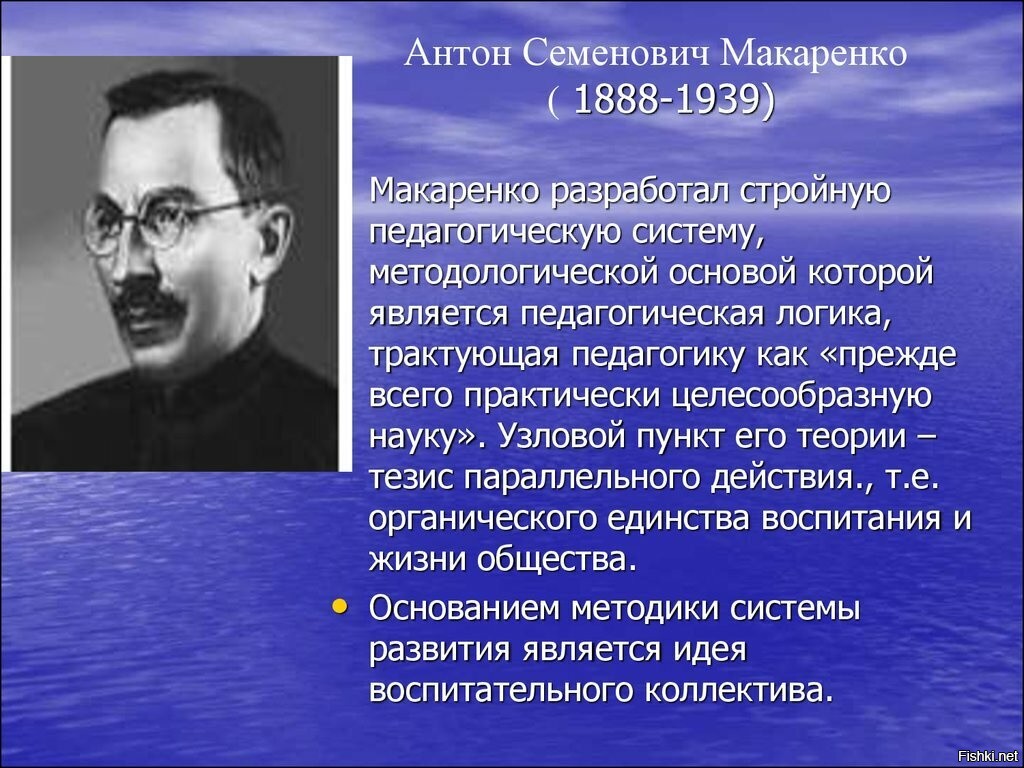 Антон Семенович Макаренко
( 1888-1939)

Макаренко разработал стройную педагогическую систему, методологической основой которой является педагогическая логика, трактующая педагогику как «прежде всего практически целесообразную науку». Узловой пункт его теории – тезис параллельного действия., т.е. органического единства воспитания и жизни общества.

• Основанием методики системы развития является идея воспитательного коллектива.

Fishki.net